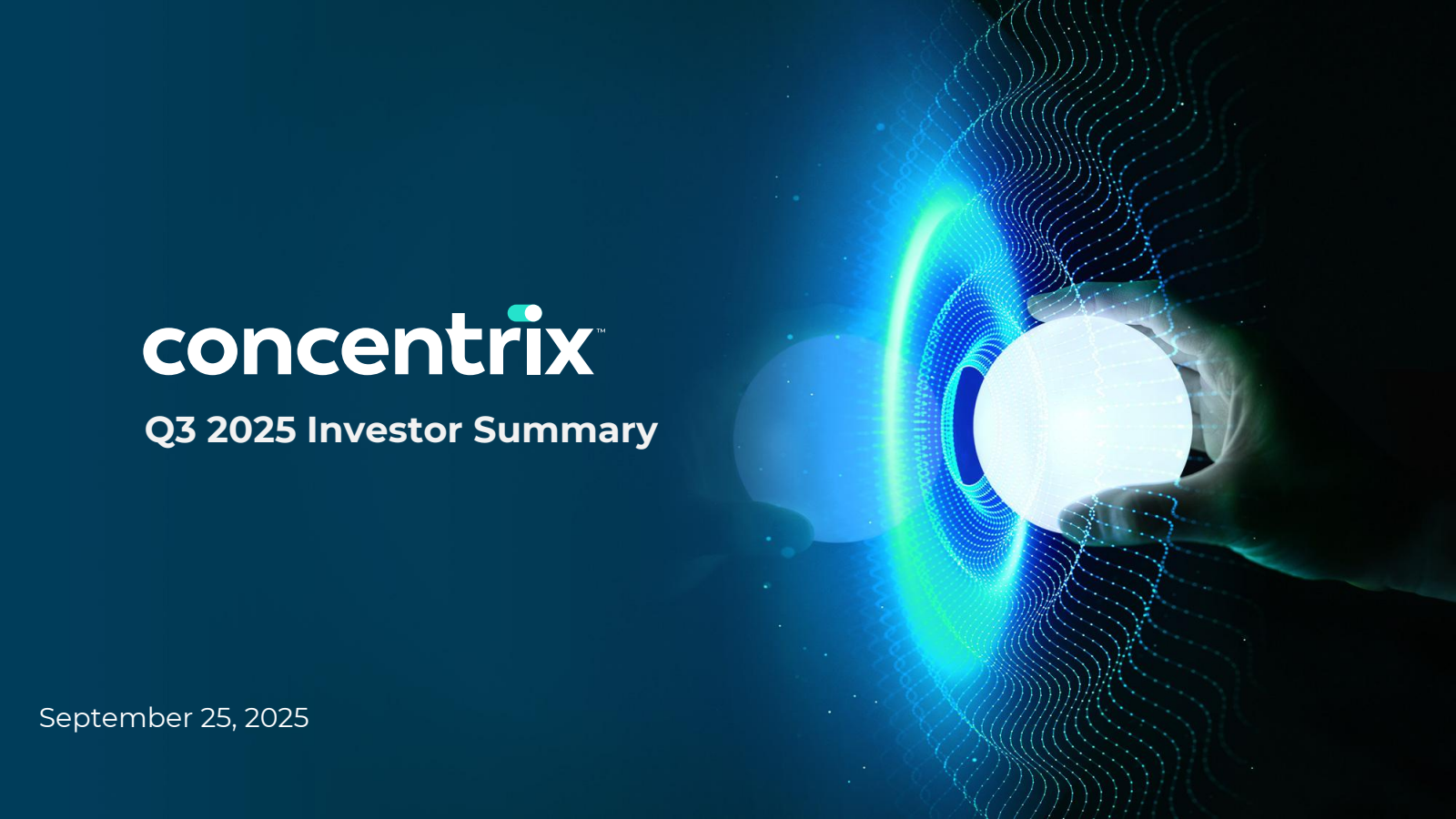 concentrix™

Q3 2025 Investor Summary

September 25, 2025